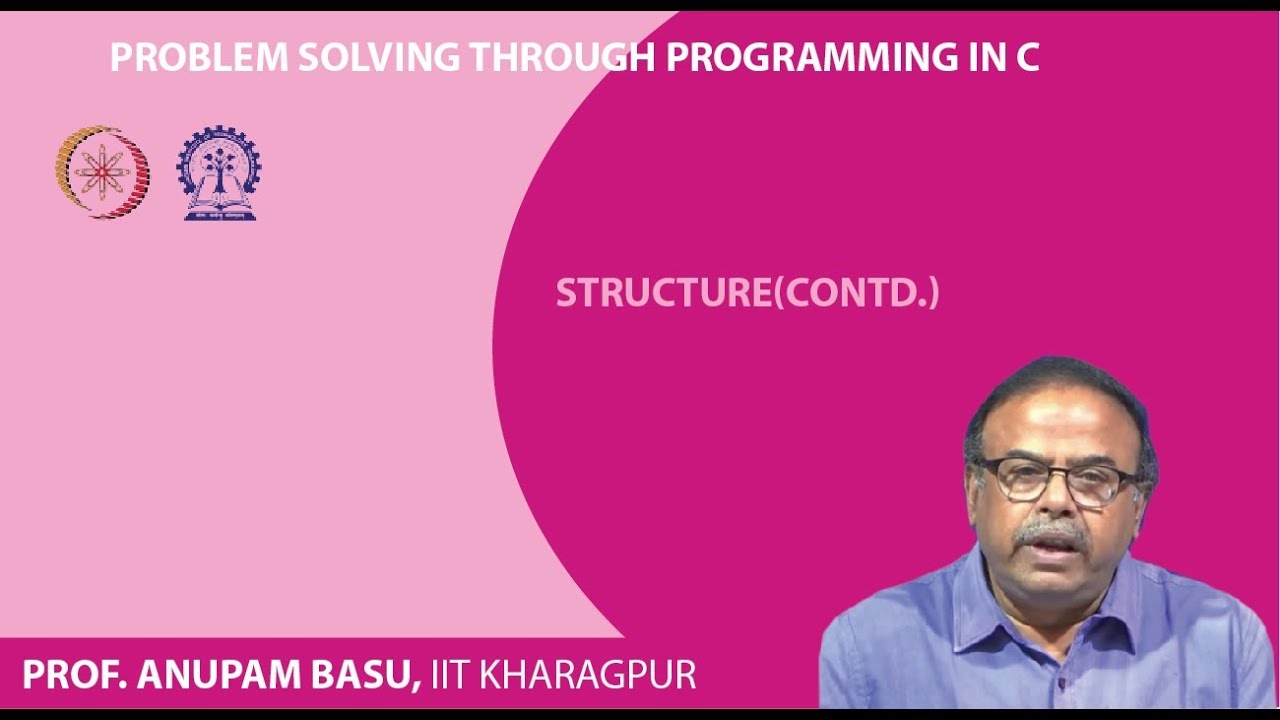 PROBLEM SOLVING THROUGH PROGRAMMING IN C

STRUCTURE(CONTD.)

PROF. ANUPAM BASU, IIT KHARAGPUR